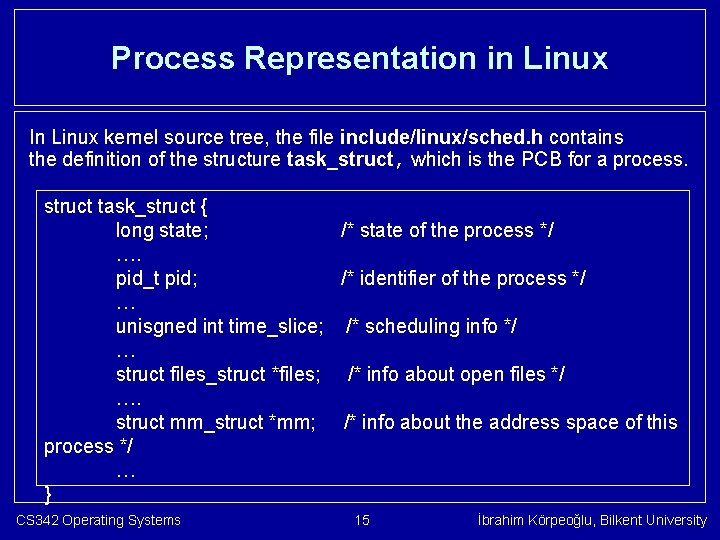 Process Representation in Linux

In Linux kernel source tree, the file include/linux/sched.h contains the definition of the structure task_struct, which is the PCB for a process.

struct task_struct {
long state; /* state of the process */
….
pid_t pid; /* identifier of the process */
…
unisgned int time_slice; /* scheduling info */
…
struct files_struct *files; /* info about open files */
….
struct mm_struct *mm; /* info about the address space of this process */
…
}

CS342 Operating Systems 15 İbrahim Körpeoğlu, Bilkent University